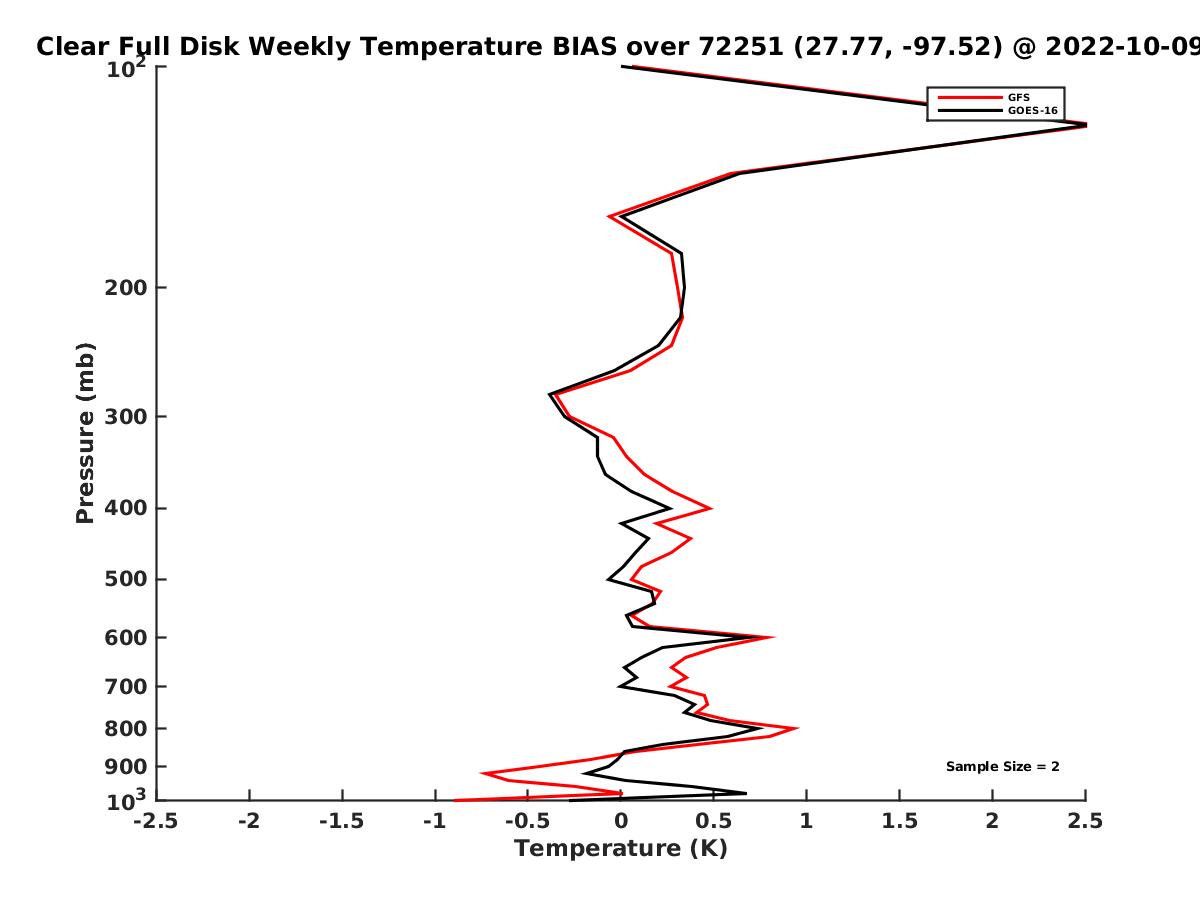 Clear Full Disk Weekly Temperature BIAS over 72251 (27.77, -97.52) @ 2022-10-09

GFS
GOES-16

Pressure (mb)

$10^2$
200
300
400
500
600
700
800
900
$10^3$

Sample Size = 2

-2.5
-2
-1.5
-1
-0.5
0
0.5
1
1.5
2
2.5

Temperature (K)